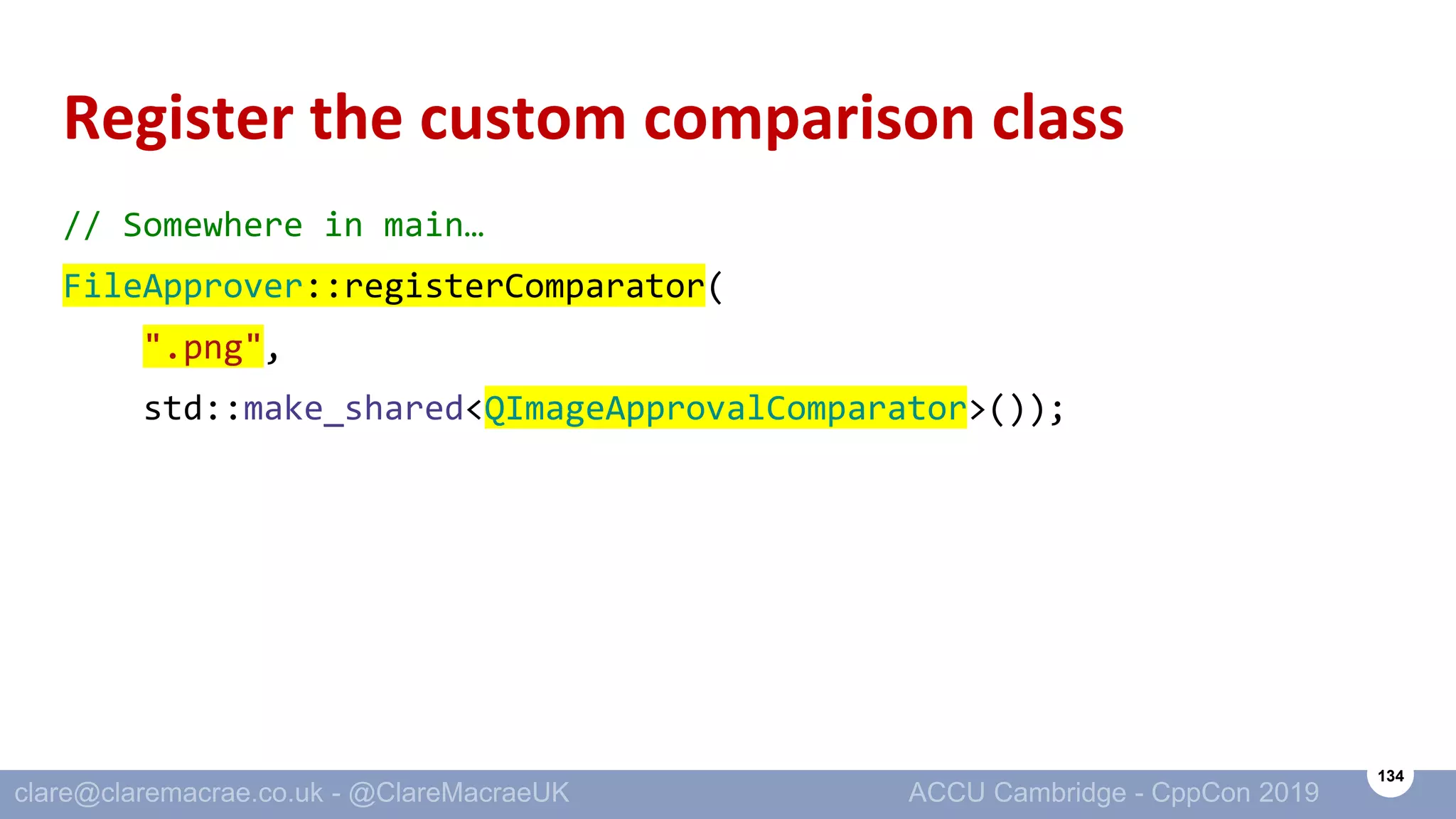 Register the custom comparison class

// Somewhere in main…
FileApprover::registerComparator(
    ".png",
    std::make_shared<QImageApprovalComparator>());

clare@claremacrae.co.uk - @ClareMacraeUK

ACCU Cambridge - CppCon 2019

134